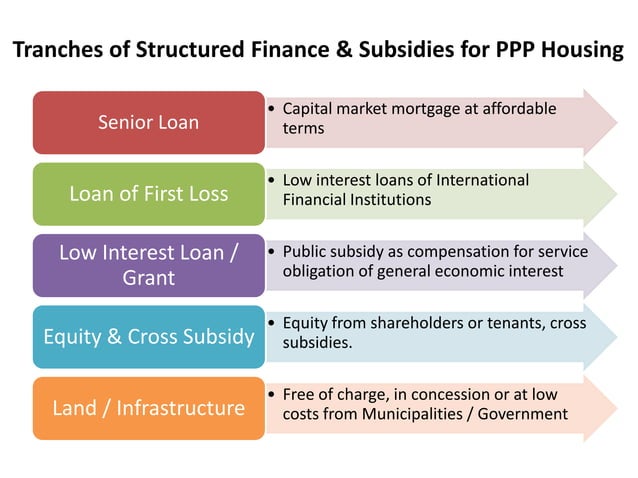 Tranches of Structured Finance & Subsidies for PPP Housing

Senior Loan

• Capital market mortgage at affordable terms

Loan of First Loss

• Low interest loans of International Financial Institutions

Low Interest Loan / Grant

• Public subsidy as compensation for service obligation of general economic interest

Equity & Cross Subsidy

• Equity from shareholders or tenants, cross subsidies.

Land / Infrastructure

• Free of charge, in concession or at low costs from Municipalities / Government